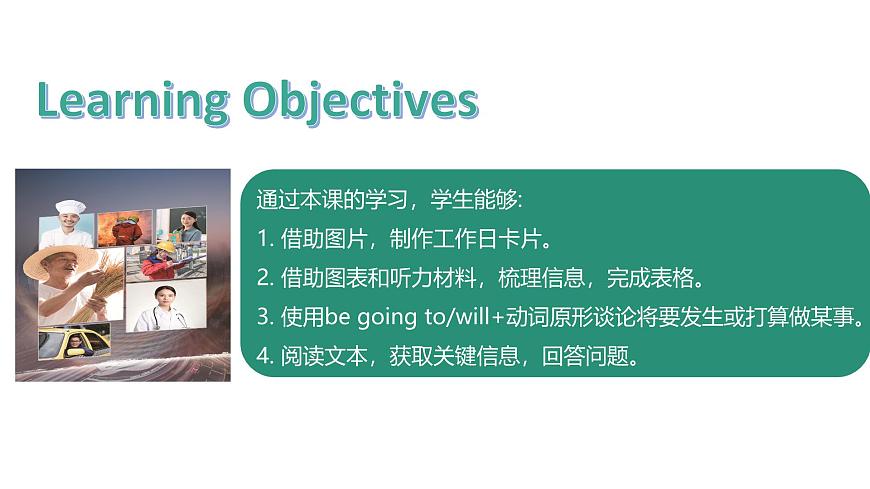 Learning Objectives

通过本课的学习，学生能够:

1. 借助图片，制作工作日卡片。

2. 借助图表和听力材料，梳理信息，完成表格。

3. 使用be going to/will+动词原形谈论将要发生或打算做某事。

4. 阅读文本，获取关键信息，回答问题。